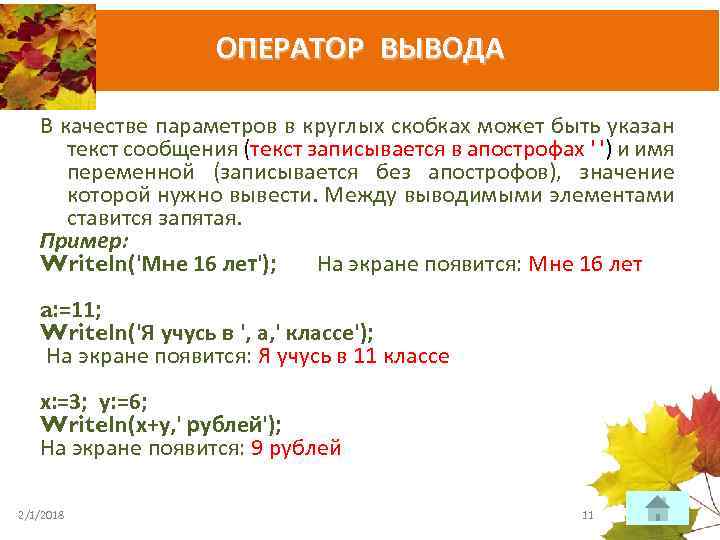 ОПЕРАТОР ВЫВОДА

В качестве параметров в круглых скобках может быть указан текст сообщения (текст записывается в апострофах ' ') и имя переменной (записывается без апострофов), значение которой нужно вывести. Между выводимыми элементами ставится запятая.

Пример:
Writeln('Мне 16 лет'); На экране появится: Мне 16 лет

a:=11;
Writeln('Я учусь в ', a,' классе');
На экране появится: Я учусь в 11 классе

x:=3; y:=6;
Writeln(x+y,' рублей');
На экране появится: 9 рублей

2/1/2018

11